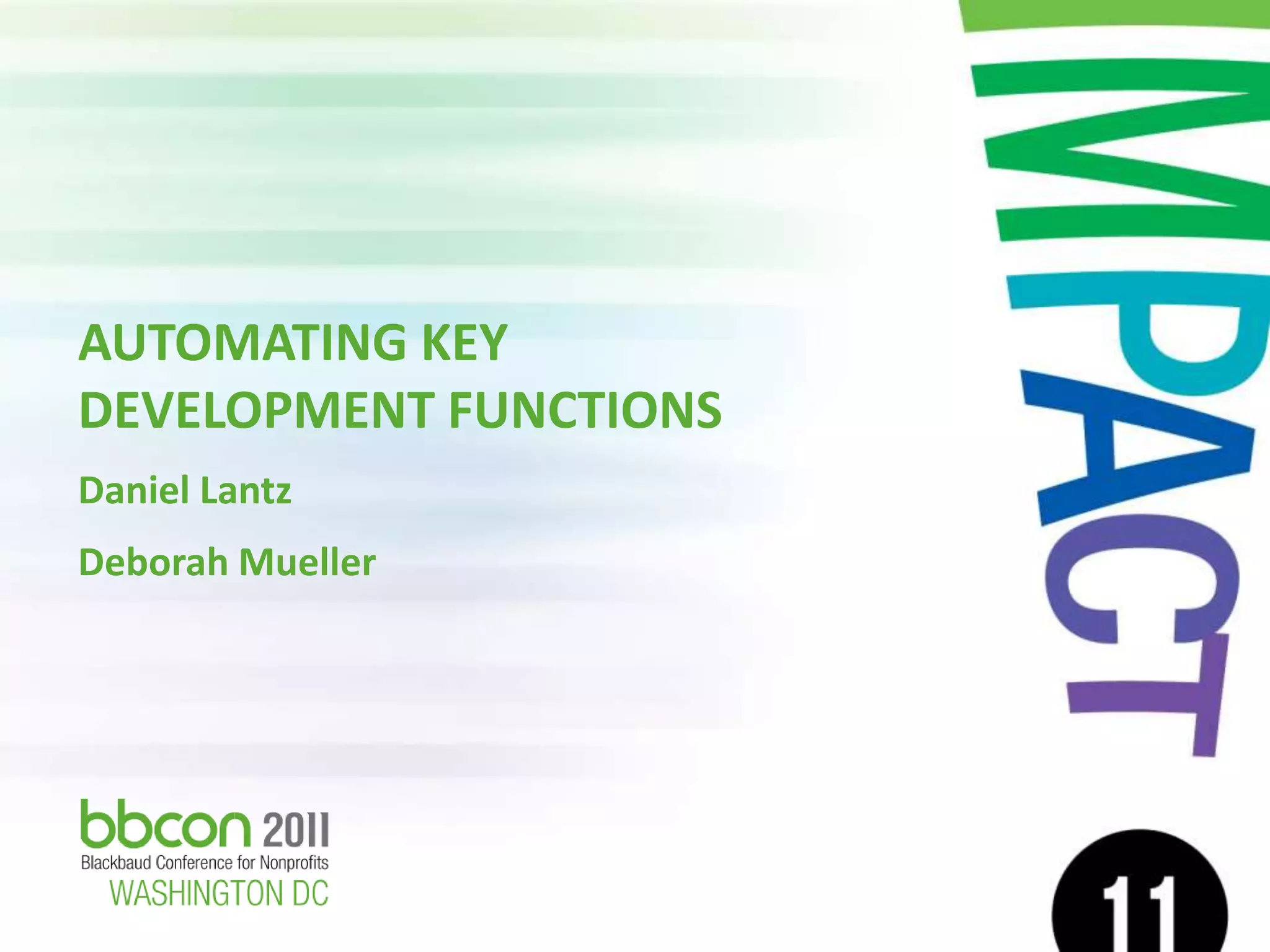 AUTOMATING KEY DEVELOPMENT FUNCTIONS

Daniel Lantz

Deborah Mueller

bbcon 2011
Blackbaud Conference for Nonprofits
WASHINGTON DC

IMPACT

11